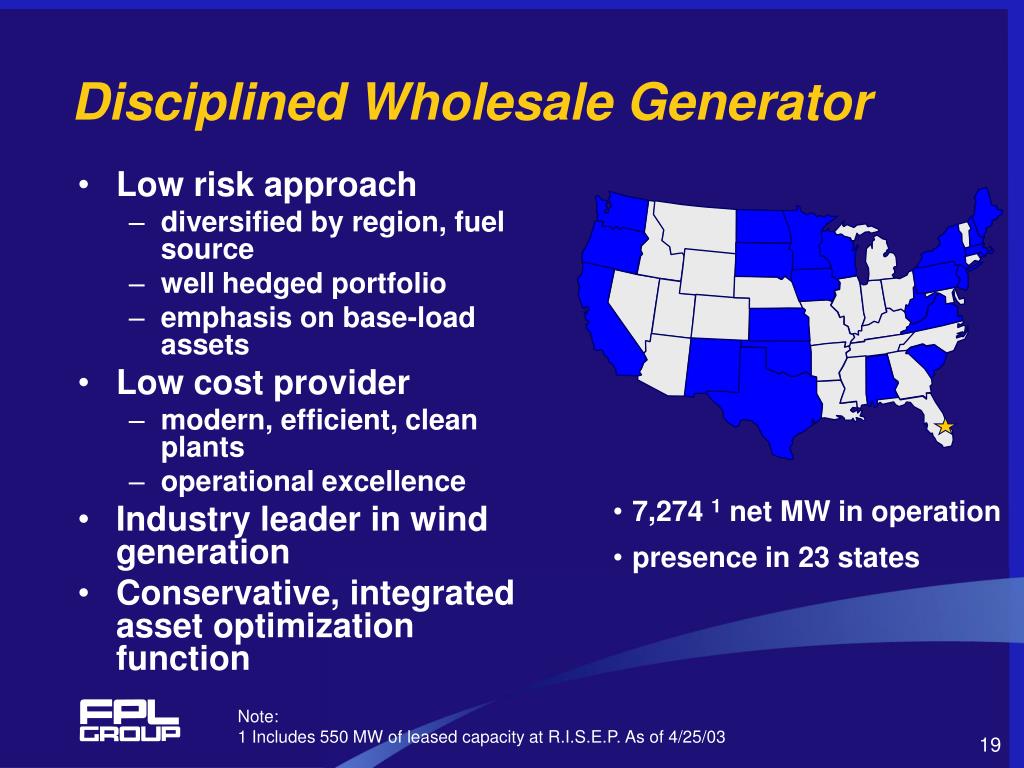 Disciplined Wholesale Generator

• Low risk approach
– diversified by region, fuel source
– well hedged portfolio
– emphasis on base-load assets
• Low cost provider
– modern, efficient, clean plants
– operational excellence
• Industry leader in wind generation
• Conservative, integrated asset optimization function

• 7,274 $^1$ net MW in operation
• presence in 23 states

FPL GROUP

Note:
1 Includes 550 MW of leased capacity at R.I.S.E.P. As of 4/25/03

19